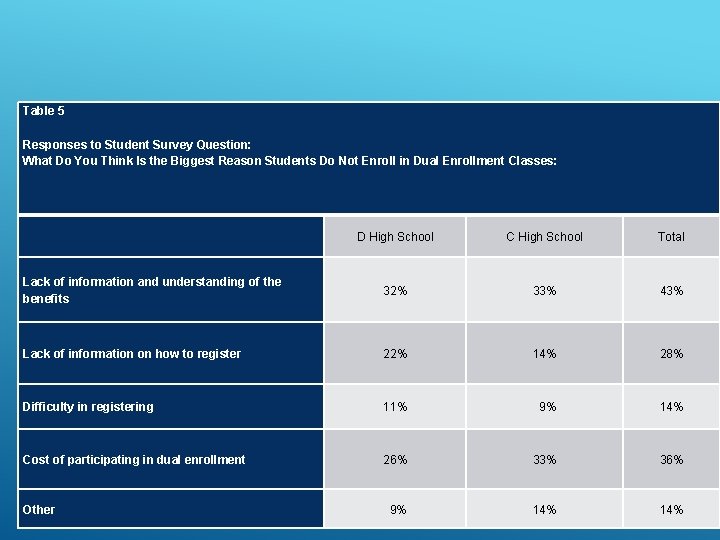 Table 5

Responses to Student Survey Question:
What Do You Think Is the Biggest Reason Students Do Not Enroll in Dual Enrollment Classes:

| | D High School | C High School | Total |
|---|---|---|---|
| Lack of information and understanding of the benefits | 32% | 33% | 43% |
| Lack of information on how to register | 22% | 14% | 28% |
| Difficulty in registering | 11% | 9% | 14% |
| Cost of participating in dual enrollment | 26% | 33% | 36% |
| Other | 9% | 14% | 14% |